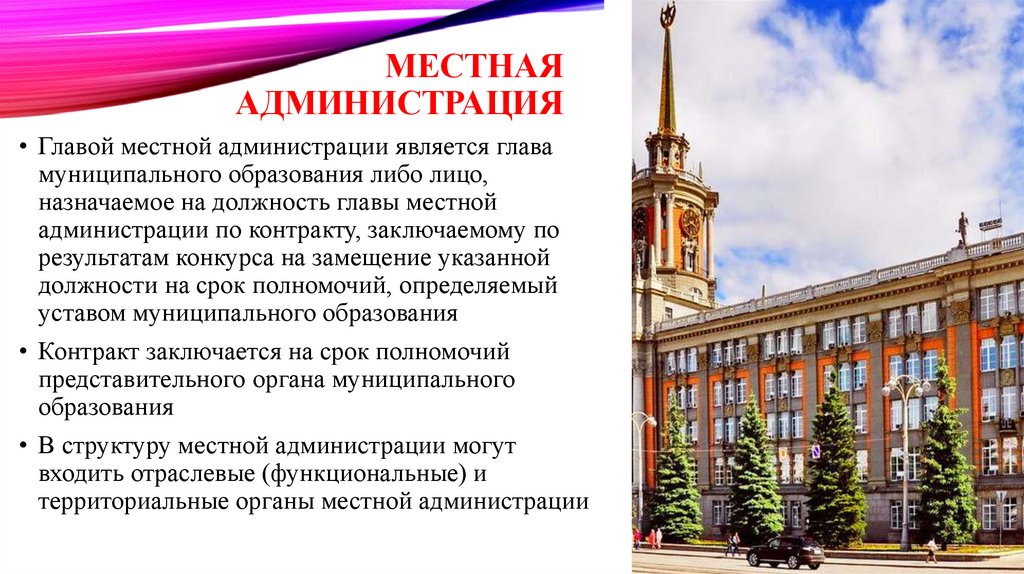 МЕСТНАЯ АДМИНИСТРАЦИЯ

• Главой местной администрации является глава муниципального образования либо лицо, назначаемое на должность главы местной администрации по контракту, заключаемому по результатам конкурса на замещение указанной должности на срок полномочий, определяемый уставом муниципального образования

• Контракт заключается на срок полномочий представительного органа муниципального образования

• В структуру местной администрации могут входить отраслевые (функциональные) и территориальные органы местной администрации